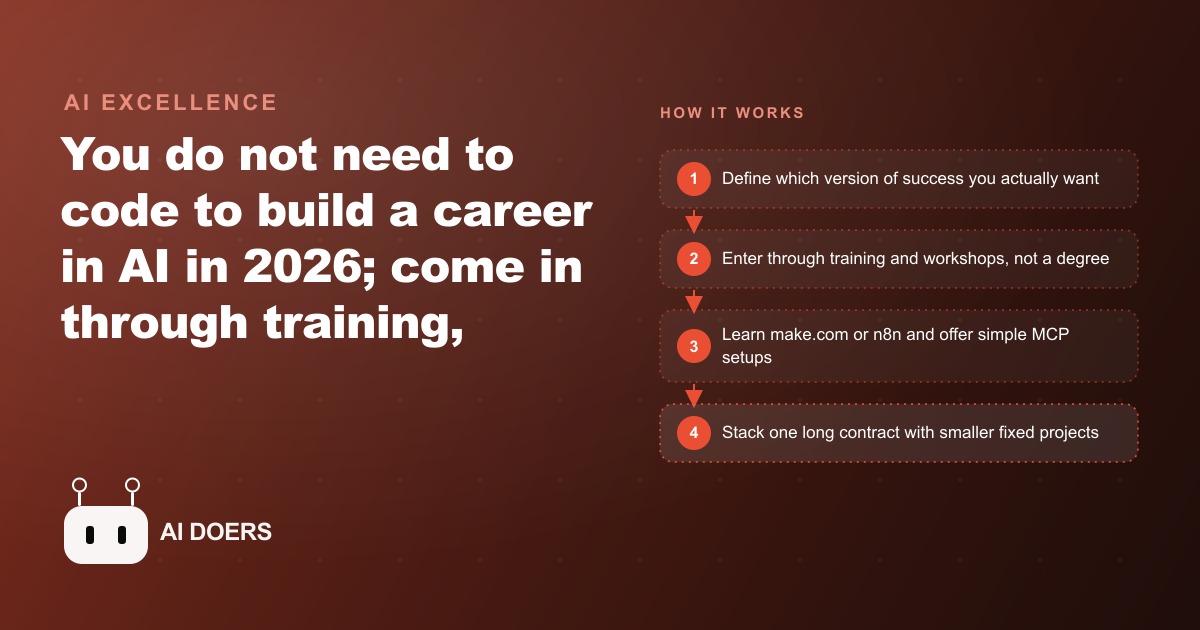 AI EXCELLENCE

You do not need to code to build a career in AI in 2026; come in through training,

AI DOERS

HOW IT WORKS

1 Define which version of success you actually want

2 Enter through training and workshops, not a degree

3 Learn make.com or n8n and offer simple MCP setups

4 Stack one long contract with smaller fixed projects